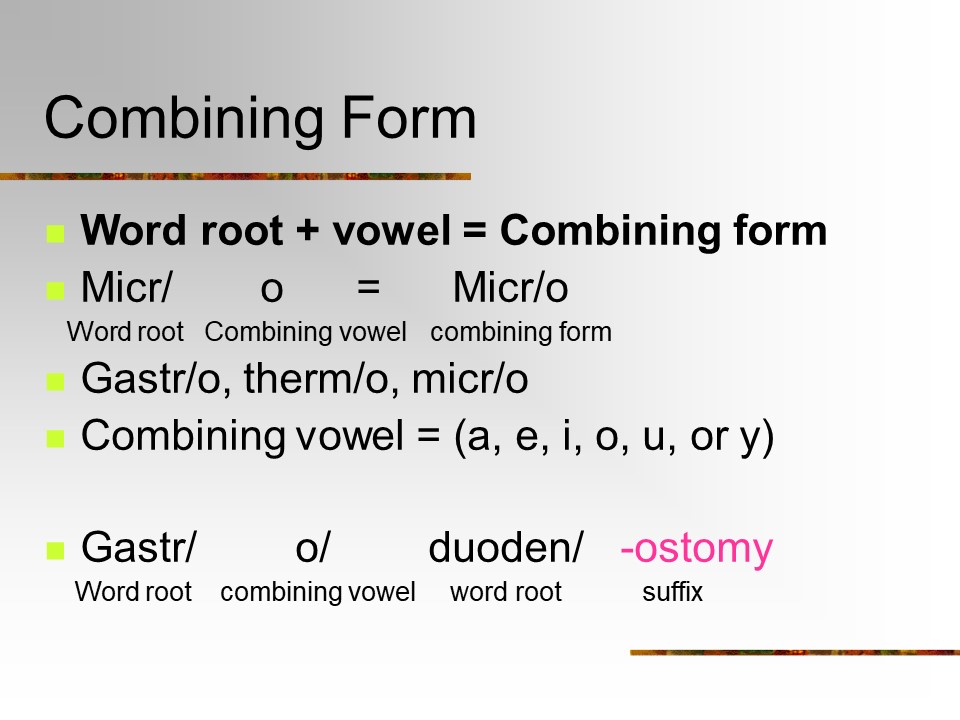 Combining Form

Word root + vowel = Combining form

Micr/ o = Micr/o

Word root Combining vowel combining form

Gastr/o, therm/o, micr/o

Combining vowel = (a, e, i, o, u, or y)

Gastr/ o/ duoden/ -ostomy

Word root combining vowel word root suffix